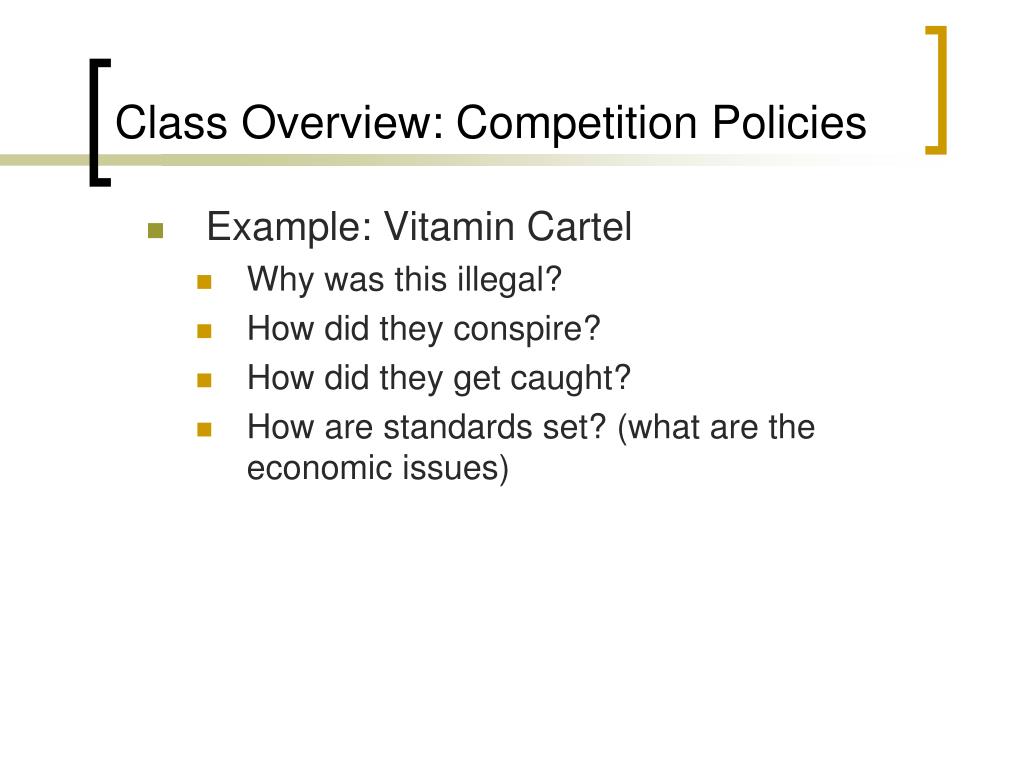 Class Overview: Competition Policies

Example: Vitamin Cartel
Why was this illegal?
How did they conspire?
How did they get caught?
How are standards set? (what are the economic issues)